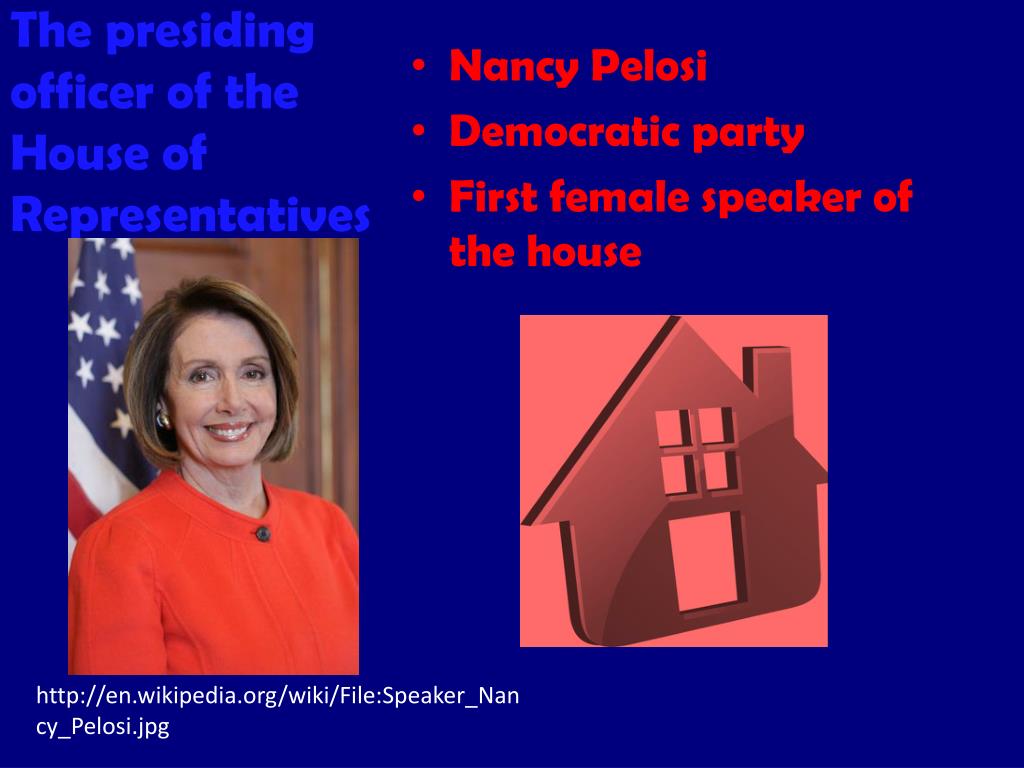 The presiding officer of the House of Representatives

• Nancy Pelosi
• Democratic party
• First female speaker of the house

http://en.wikipedia.org/wiki/File:Speaker_Nancy_Pelosi.jpg